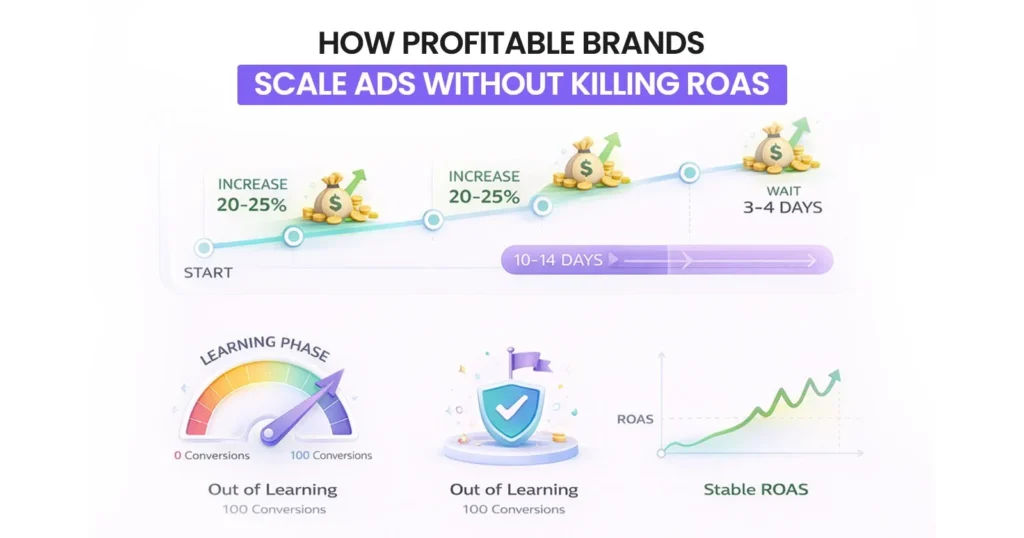 HOW PROFITABLE BRANDS
SCALE ADS WITHOUT KILLING ROAS

INCREASE
20-25%

INCREASE
20-25%

WAIT
3-4 DAYS

START

10-14 DAYS

LEARNING PHASE

0 Conversions

100 Conversions

Out of Learning
100 Conversions

Out of Learning
100 Conversions

ROAS

Stable ROAS